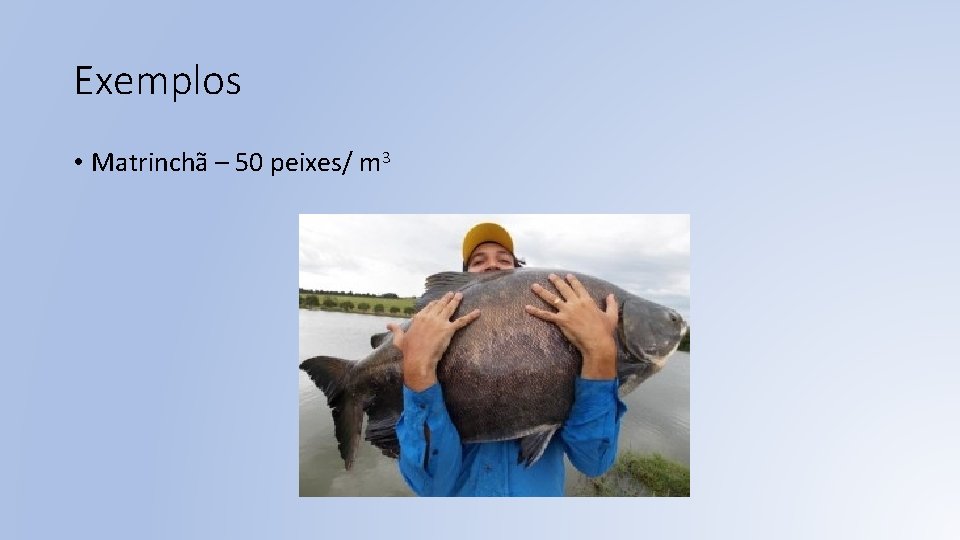 Exemplos

• Matrinchã – 50 peixes/ $m^3$